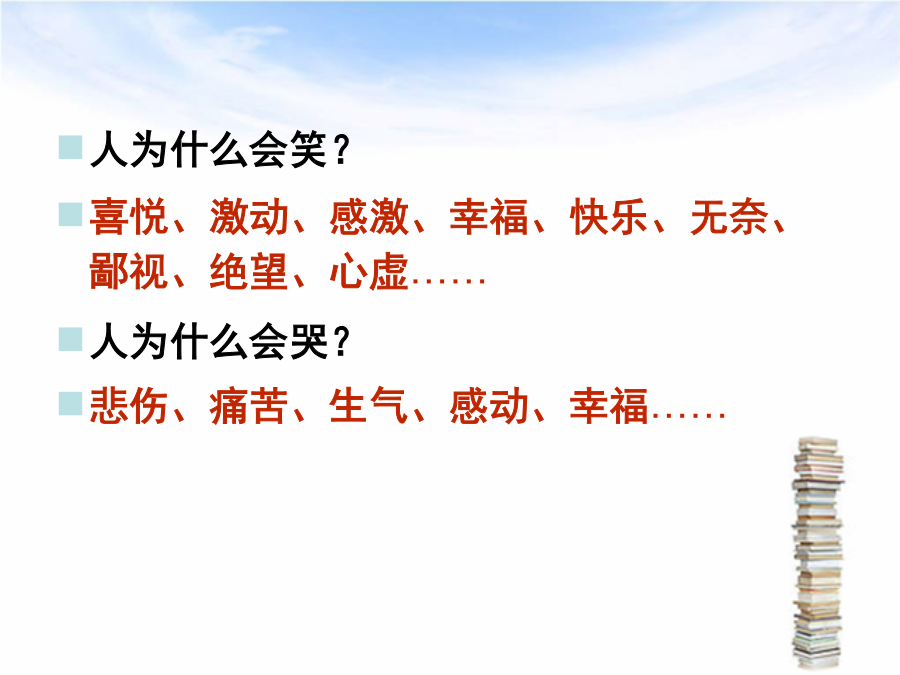 人为什么会笑？

喜悦、激动、感激、幸福、快乐、无奈、鄙视、绝望、心虚……

人为什么会哭？

悲伤、痛苦、生气、感动、幸福……